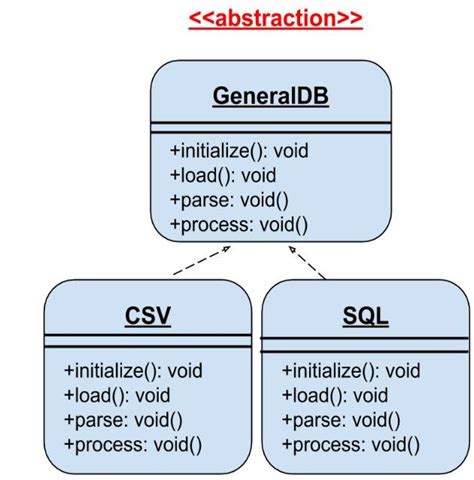 <<abstraction>>

GeneralDB

+initialize(): void
+load(): void
+parse: void()
+process: void()

CSV

+initialize(): void
+load(): void
+parse: void()
+process: void()

SQL

+initialize(): void
+load(): void
+parse: void()
+process: void()